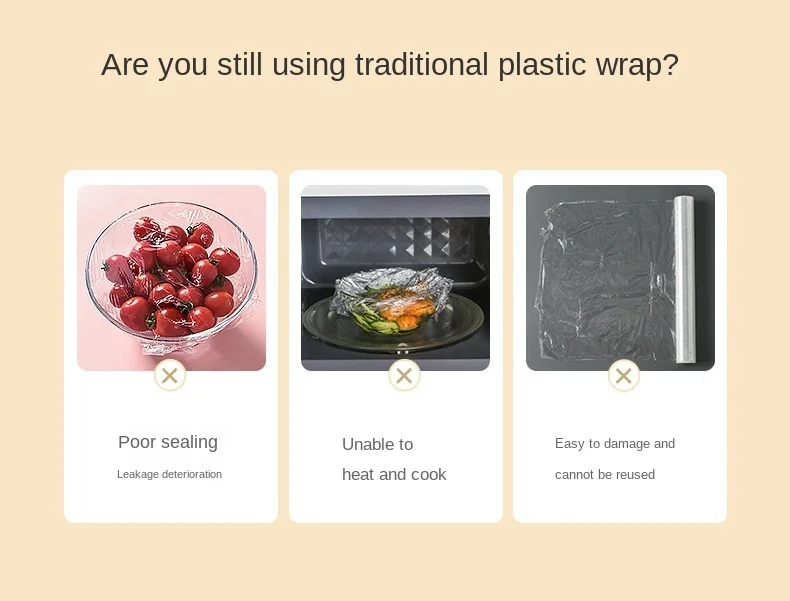 Are you still using traditional plastic wrap?

Poor sealing

Leakage deterioration

Unable to heat and cook

Easy to damage and cannot be reused